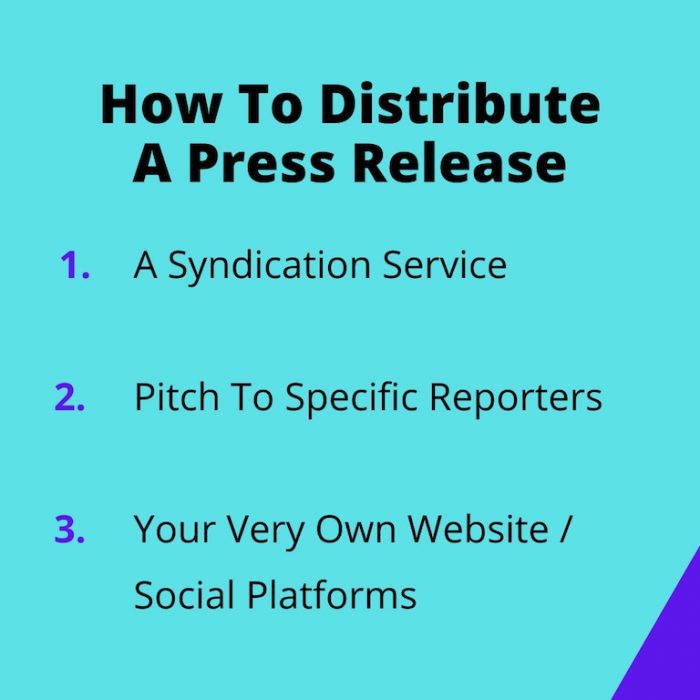 How To Distribute A Press Release

1. A Syndication Service

2. Pitch To Specific Reporters

3. Your Very Own Website / Social Platforms